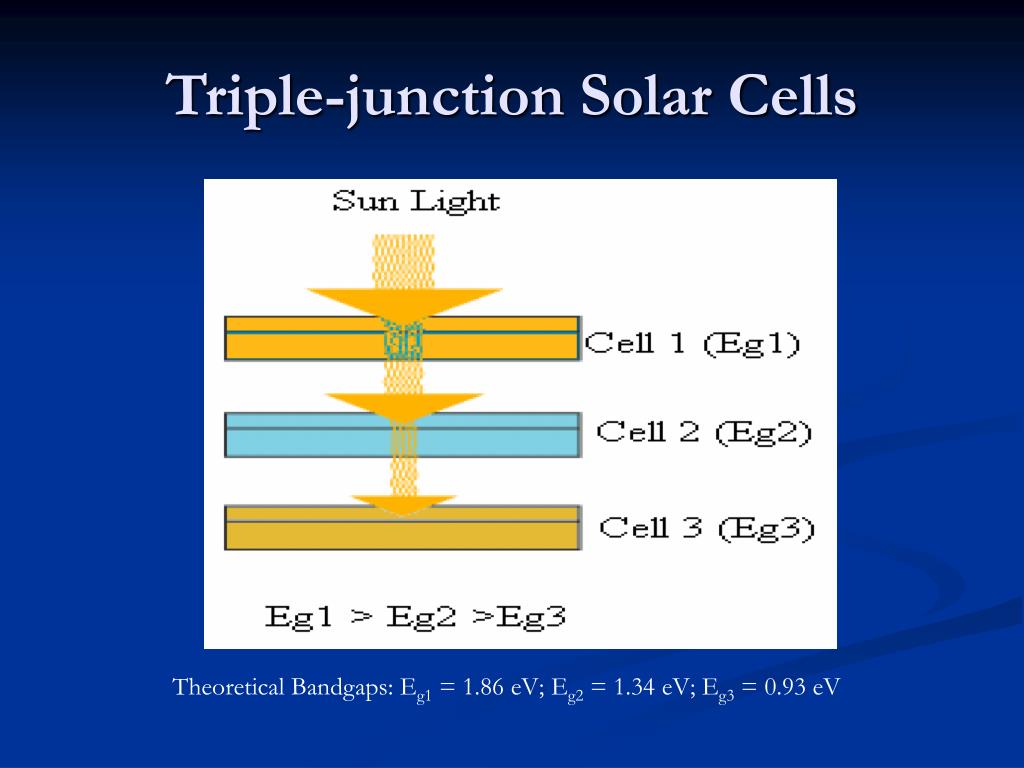 Triple-junction Solar Cells

Sun Light

Cell 1 (Eg1)

Cell 2 (Eg2)

Cell 3 (Eg3)

Eg1 > Eg2 >Eg3

Theoretical Bandgaps: $E_{g1}$ = 1.86 eV; $E_{g2}$ = 1.34 eV; $E_{g3}$ = 0.93 eV